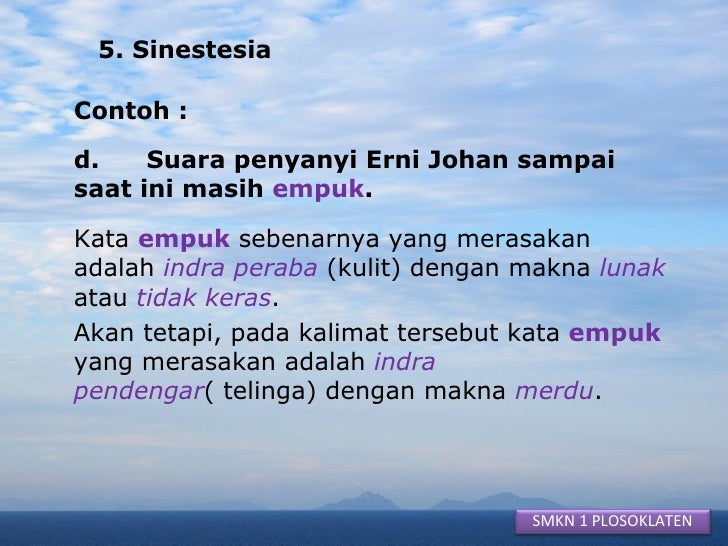 5. Sinestesia

Contoh :

d. Suara penyanyi Erni Johan sampai saat ini masih empuk.

Kata empuk sebenarnya yang merasakan adalah indra peraba (kulit) dengan makna lunak atau tidak keras.

Akan tetapi, pada kalimat tersebut kata empuk yang merasakan adalah indra pendengar( telinga) dengan makna merdu.

SMKN 1 PLOSOKLATEN